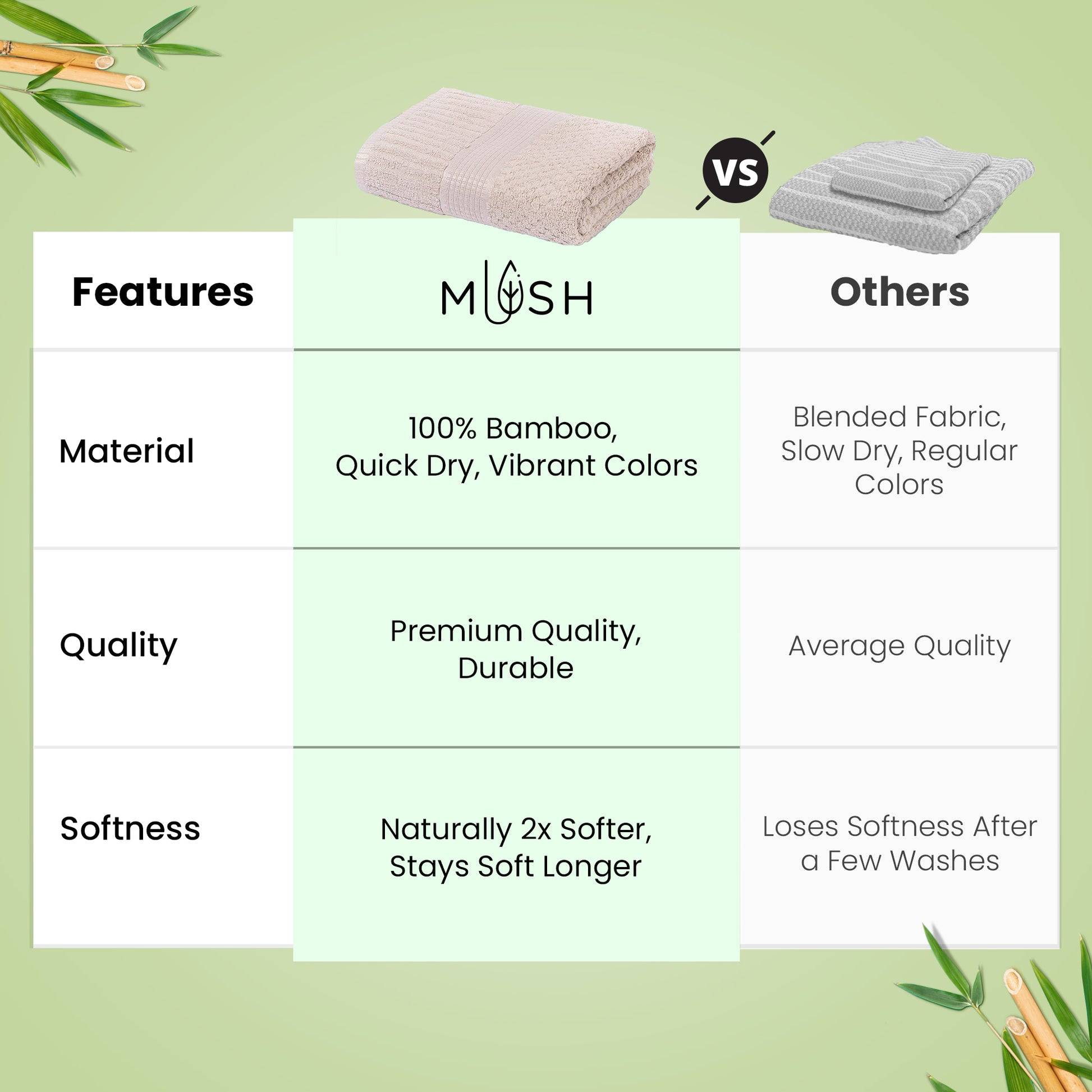 VS

| Features | MUSH | Others |
|---|---|---|
| Material | 100% Bamboo, Quick Dry, Vibrant Colors | Blended Fabric, Slow Dry, Regular Colors |
| Quality | Premium Quality, Durable | Average Quality |
| Softness | Naturally 2x Softer, Stays Soft Longer | Loses Softness After a Few Washes |